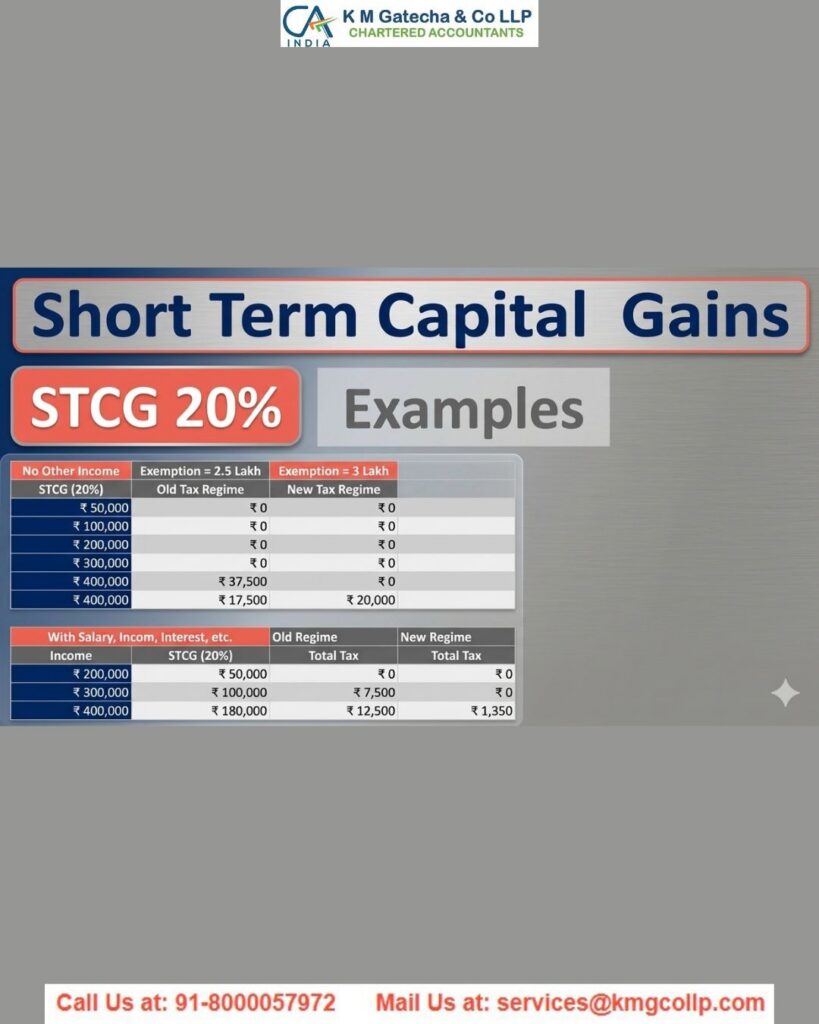 CA INDIA
K M Gatecha & Co LLP
CHARTERED ACCOUNTANTS

Short Term Capital Gains

STCG 20%

Examples

| No Other Income | Exemption = 2.5 Lakh | Exemption = 3 Lakh |
|---|---|---|
| STCG (20%) | Old Tax Regime | New Tax Regime |
| ₹ 50,000 | ₹ 0 | ₹ 0 |
| ₹ 100,000 | ₹ 0 | ₹ 0 |
| ₹ 200,000 | ₹ 0 | ₹ 0 |
| ₹ 300,000 | ₹ 0 | ₹ 0 |
| ₹ 400,000 | ₹ 37,500 | ₹ 0 |
| ₹ 400,000 | ₹ 17,500 | ₹ 20,000 |

| With Salary, Incom, Interest, etc. | | Old Regime | New Regime |
|---|---|---|---|
| Income | STCG (20%) | Total Tax | Total Tax |
| ₹ 200,000 | ₹ 50,000 | ₹ 0 | ₹ 0 |
| ₹ 300,000 | ₹ 100,000 | ₹ 7,500 | ₹ 0 |
| ₹ 400,000 | ₹ 180,000 | ₹ 12,500 | ₹ 1,350 |

Call Us at: 91-8000057972 Mail Us at: services@kmgcollp.com